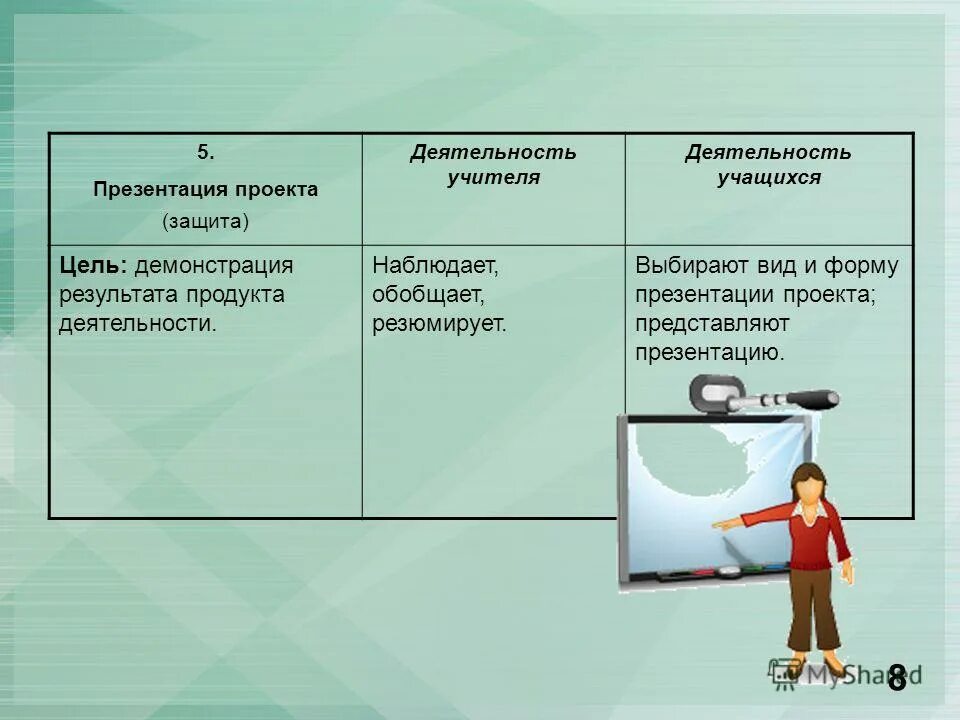 | 5. Презентация проекта (защита) | Деятельность учителя | Деятельность учащихся |
|---|---|---|
| Цель: демонстрация результата продукта деятельности. | Наблюдает, обобщает, резюмирует. | Выбирают вид и форму презентации проекта; представляют презентацию. |

MyShared

8